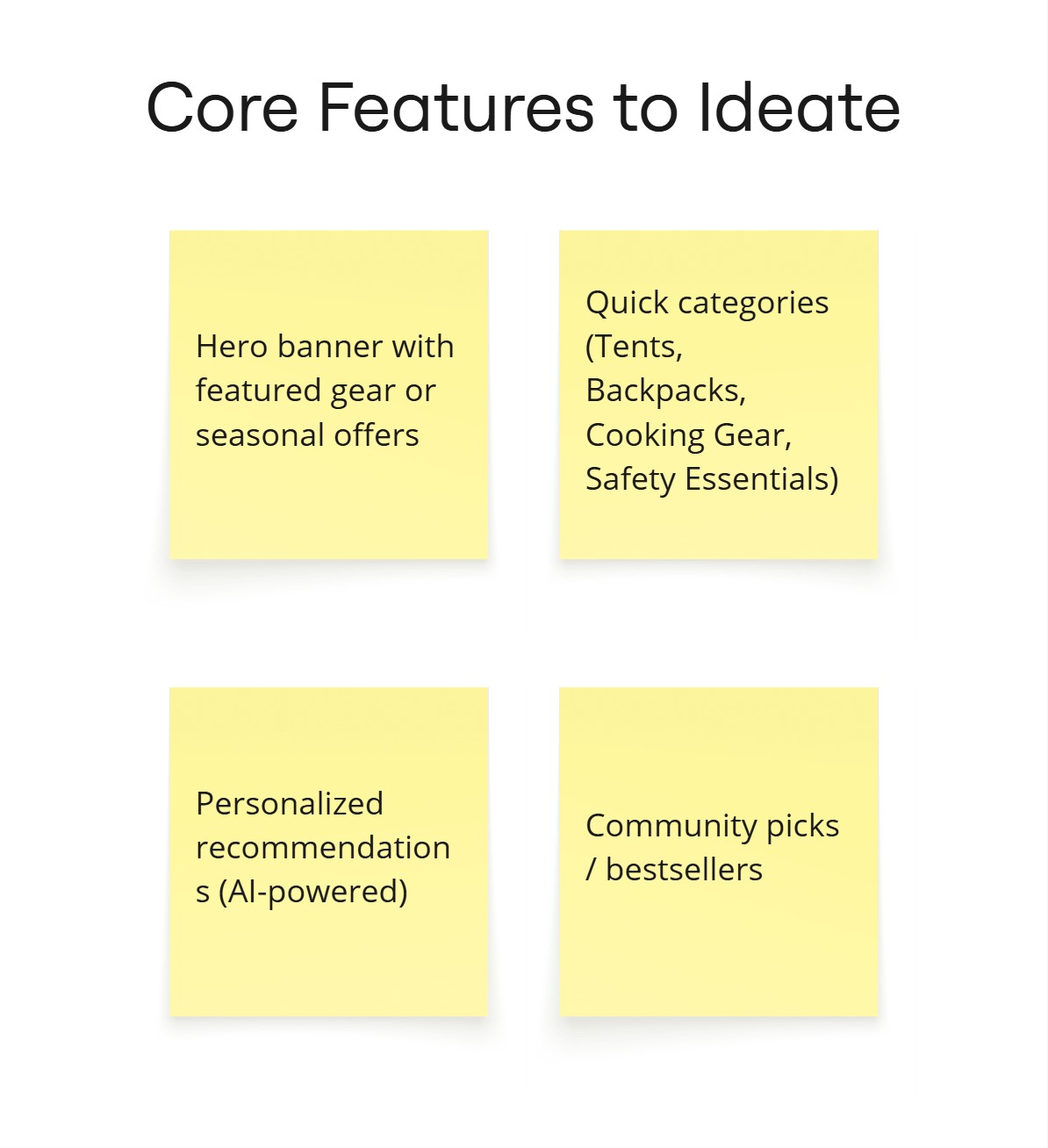 Core Features to Ideate

Hero banner with featured gear or seasonal offers

Quick categories (Tents, Backpacks, Cooking Gear, Safety Essentials)

Personalized recommendation s (AI-powered)

Community picks / bestsellers